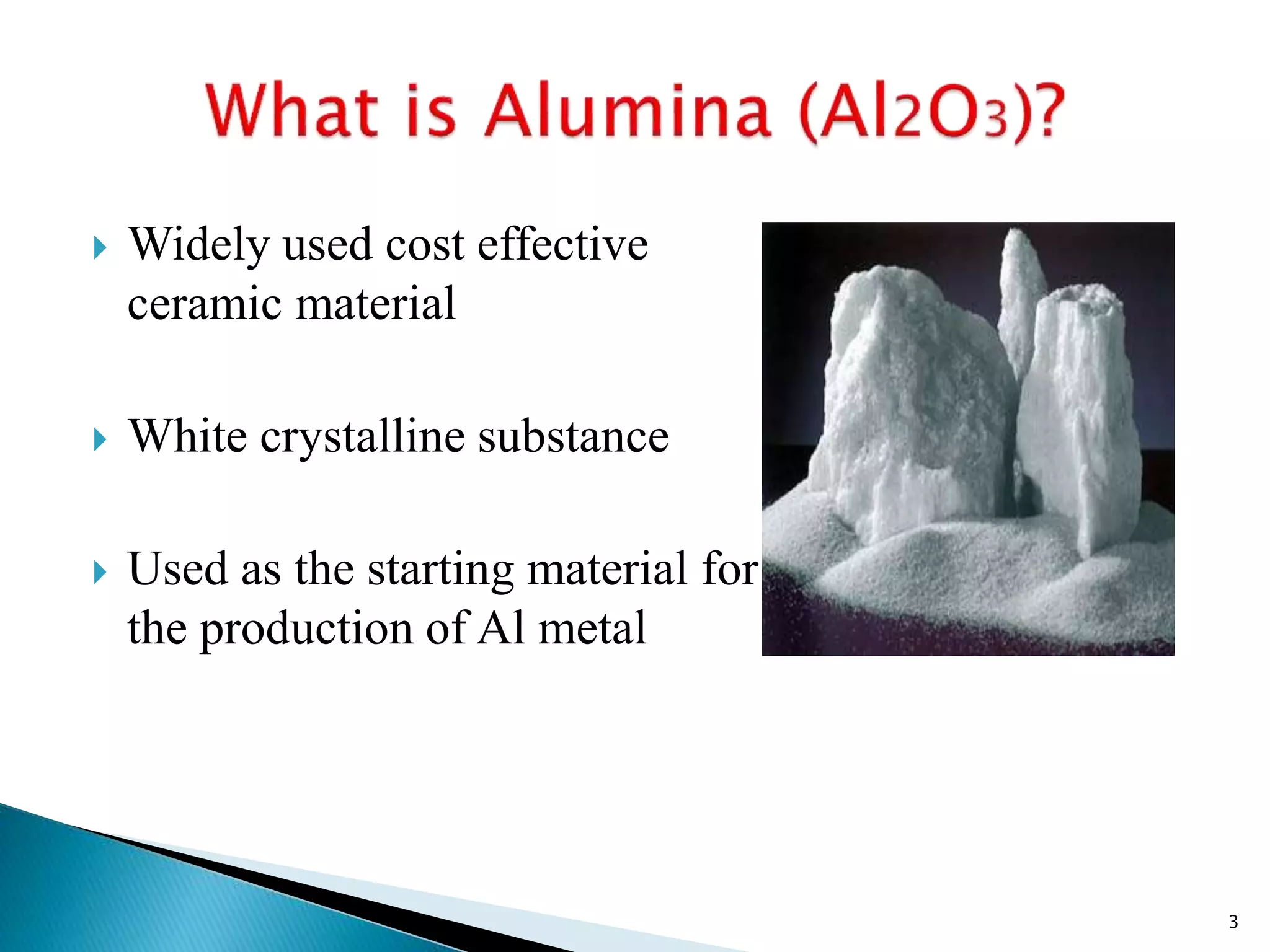 What is Alumina ($Al_2O_3$)?

Widely used cost effective ceramic material

White crystalline substance

Used as the starting material for the production of Al metal

3